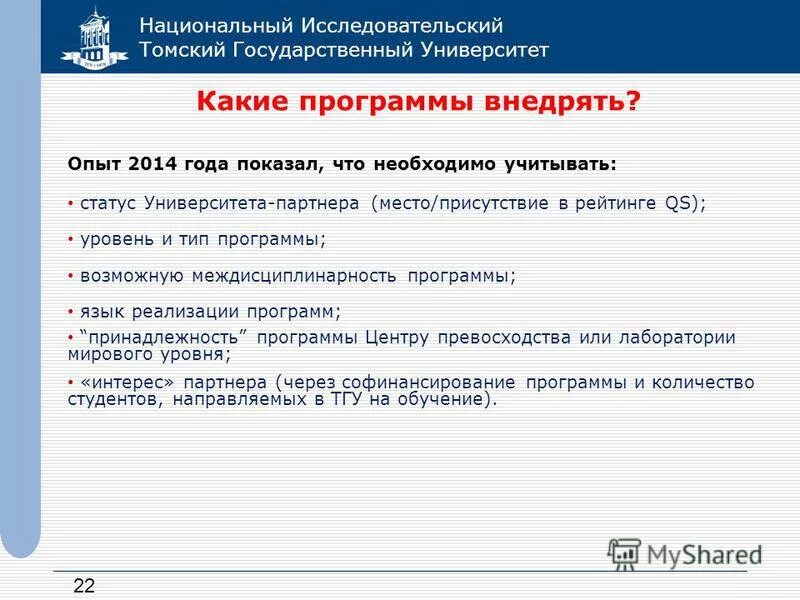 Национальный Исследовательский
Томский Государственный Университет

Какие программы внедрять?

Опыт 2014 года показал, что необходимо учитывать:

• статус Университета-партнера (место/присутствие в рейтинге QS);

• уровень и тип программы;

• возможную междисциплинарность программы;

• язык реализации программ;

• "принадлежность" программы Центру превосходства или лаборатории мирового уровня;

• «интерес» партнера (через софинансирование программы и количество студентов, направляемых в ТГУ на обучение).

MyShared

22